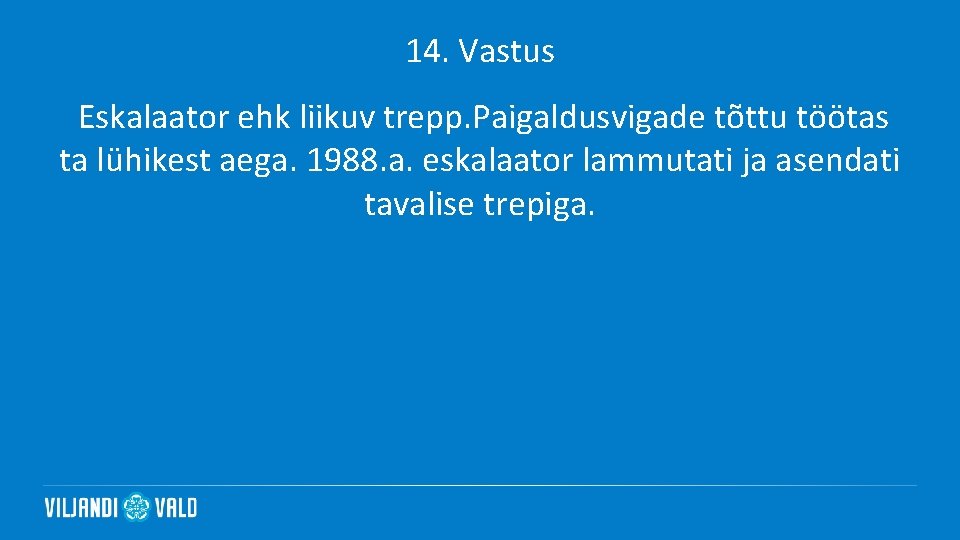 14. Vastus

Eskalaator ehk liikuv trepp.Paigaldusvigade tõttu töötas ta lühikest aega. 1988.a. eskalaator lammutati ja asendati tavalise trepiga.

VILJANDI VALD